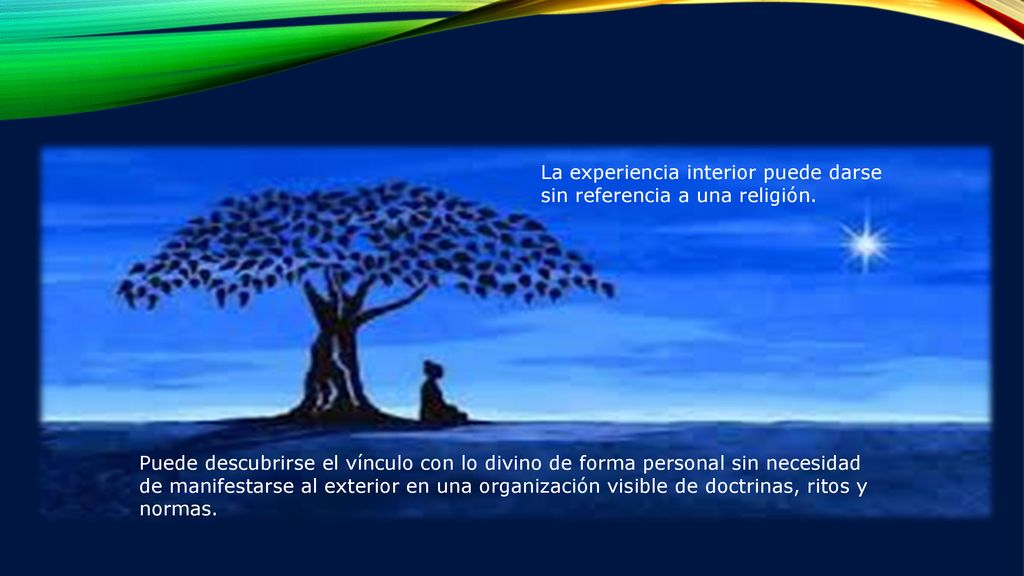 La experiencia interior puede darse sin referencia a una religión.

Puede descubrirse el vínculo con lo divino de forma personal sin necesidad de manifestarse al exterior en una organización visible de doctrinas, ritos y normas.